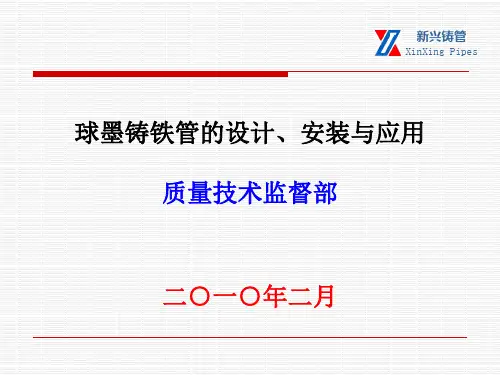 新兴铸管
XinXing Pipes

球墨铸铁管的设计、安装与应用

质量技术监督部

二〇一〇年二月